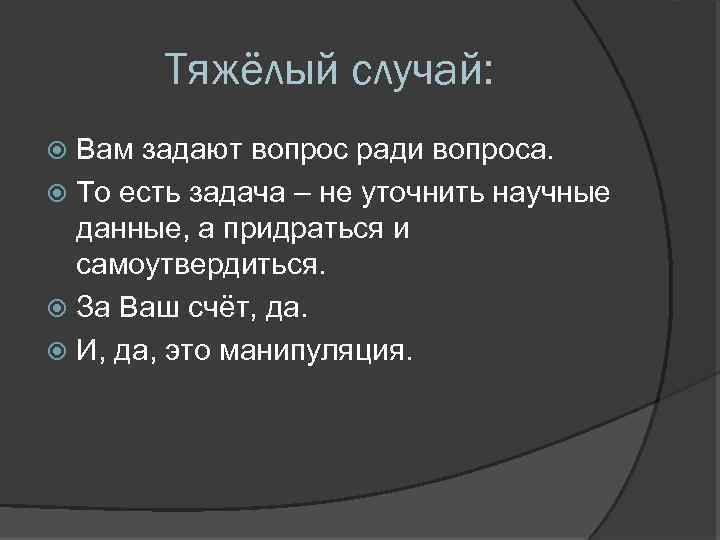 Тяжёлый случай:

Вам задают вопрос ради вопроса.

То есть задача – не уточнить научные данные, а придраться и самоутвердиться.

За Ваш счёт, да.

И, да, это манипуляция.